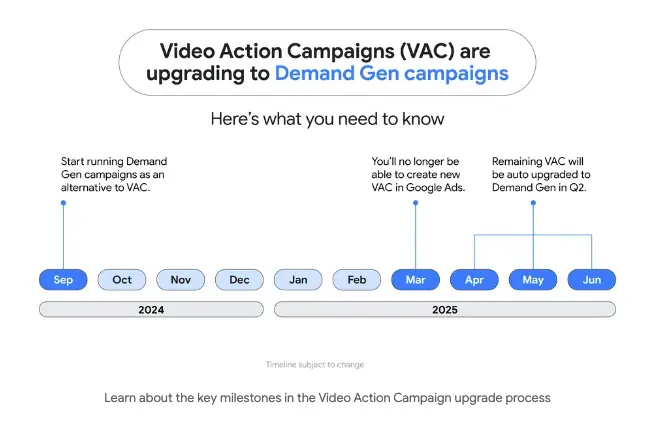 Video Action Campaigns (VAC) are upgrading to Demand Gen campaigns

Here's what you need to know

Start running Demand Gen campaigns as an alternative to VAC.

You'll no longer be able to create new VAC in Google Ads.

Remaining VAC will be auto upgraded to Demand Gen in Q2.

Sep Oct Nov Dec Jan Feb Mar Apr May Jun

2024

2025

Timeline subject to change

Learn about the key milestones in the Video Action Campaign upgrade process